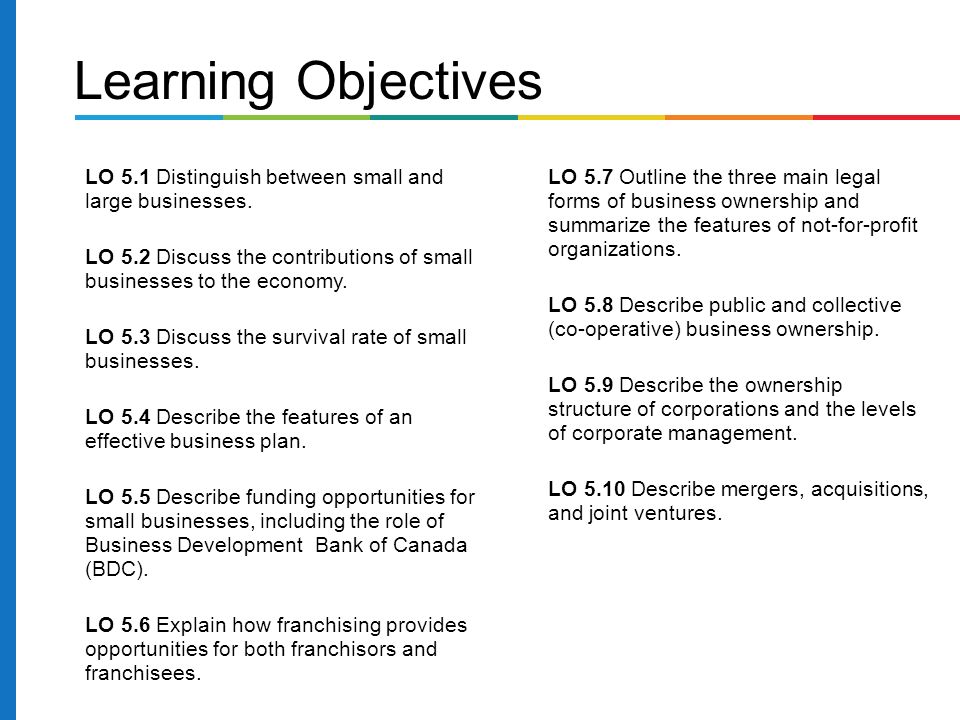 Learning Objectives

LO 5.1 Distinguish between small and large businesses.

LO 5.2 Discuss the contributions of small businesses to the economy.

LO 5.3 Discuss the survival rate of small businesses.

LO 5.4 Describe the features of an effective business plan.

LO 5.5 Describe funding opportunities for small businesses, including the role of Business Development Bank of Canada (BDC).

LO 5.6 Explain how franchising provides opportunities for both franchisors and franchisees.

LO 5.7 Outline the three main legal forms of business ownership and summarize the features of not-for-profit organizations.

LO 5.8 Describe public and collective (co-operative) business ownership.

LO 5.9 Describe the ownership structure of corporations and the levels of corporate management.

LO 5.10 Describe mergers, acquisitions, and joint ventures.